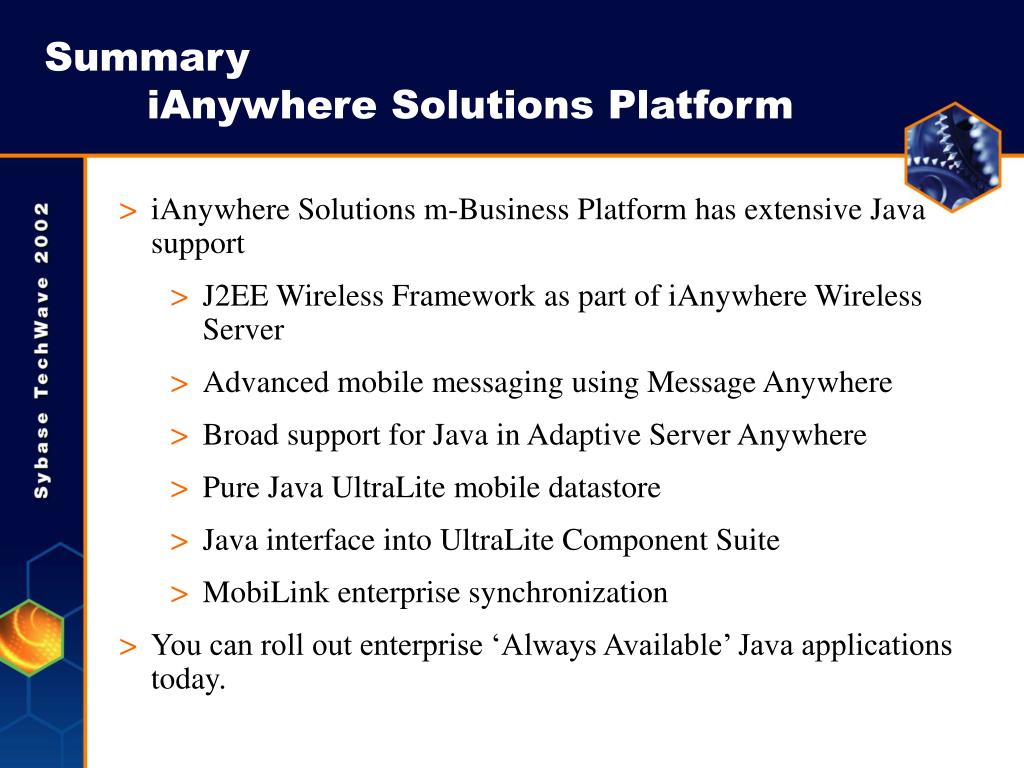 Summary
iAnywhere Solutions Platform

Sybase TechWave 2002

> iAnywhere Solutions m-Business Platform has extensive Java support

> J2EE Wireless Framework as part of iAnywhere Wireless Server

> Advanced mobile messaging using Message Anywhere

> Broad support for Java in Adaptive Server Anywhere

> Pure Java UltraLite mobile datastore

> Java interface into UltraLite Component Suite

> MobiLink enterprise synchronization

> You can roll out enterprise ‘Always Available’ Java applications today.